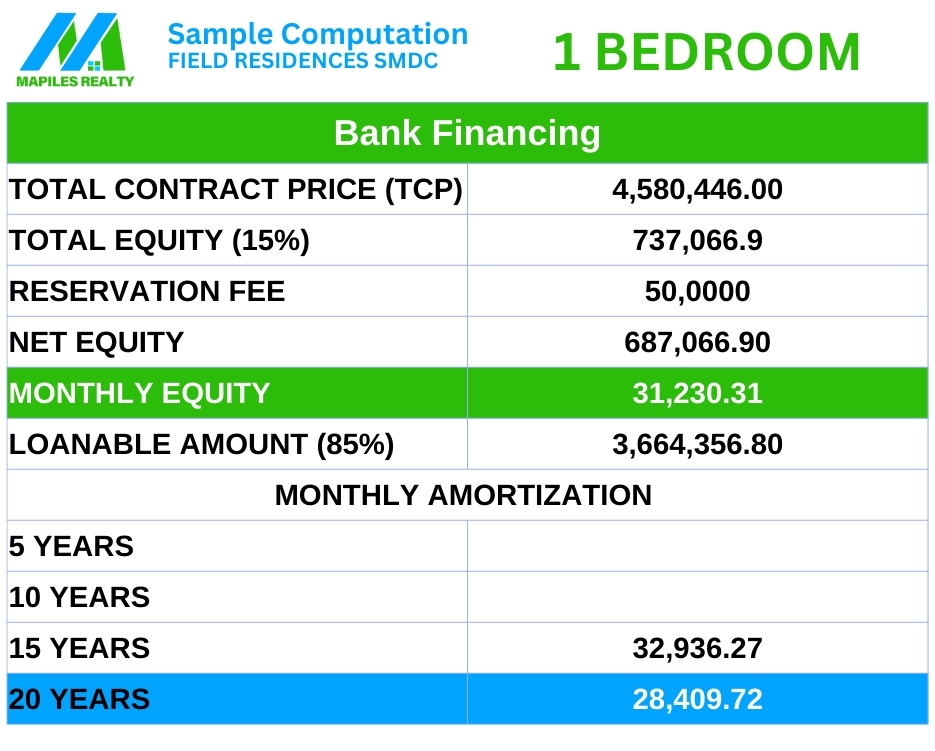 MAPILES REALTY

Sample Computation
FIELD RESIDENCES SMDC

1 BEDROOM

| Bank Financing | |
|---|---|
| TOTAL CONTRACT PRICE (TCP) | 4,580,446.00 |
| TOTAL EQUITY (15%) | 737,066.9 |
| RESERVATION FEE | 50,0000 |
| NET EQUITY | 687,066.90 |
| MONTHLY EQUITY | 31,230.31 |
| LOANABLE AMOUNT (85%) | 3,664,356.80 |
| MONTHLY AMORTIZATION | |
| 5 YEARS | |
| 10 YEARS | |
| 15 YEARS | 32,936.27 |
| 20 YEARS | 28,409.72 |